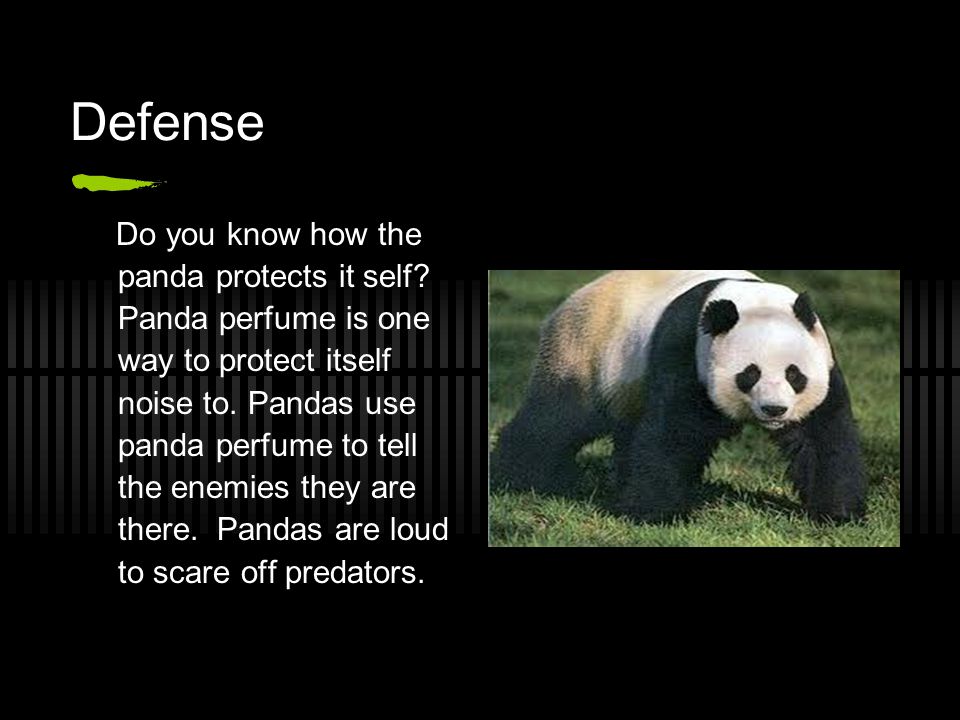 Defense

Do you know how the panda protects it self? Panda perfume is one way to protect itself noise to. Pandas use panda perfume to tell the enemies they are there.  Pandas are loud to scare off predators.